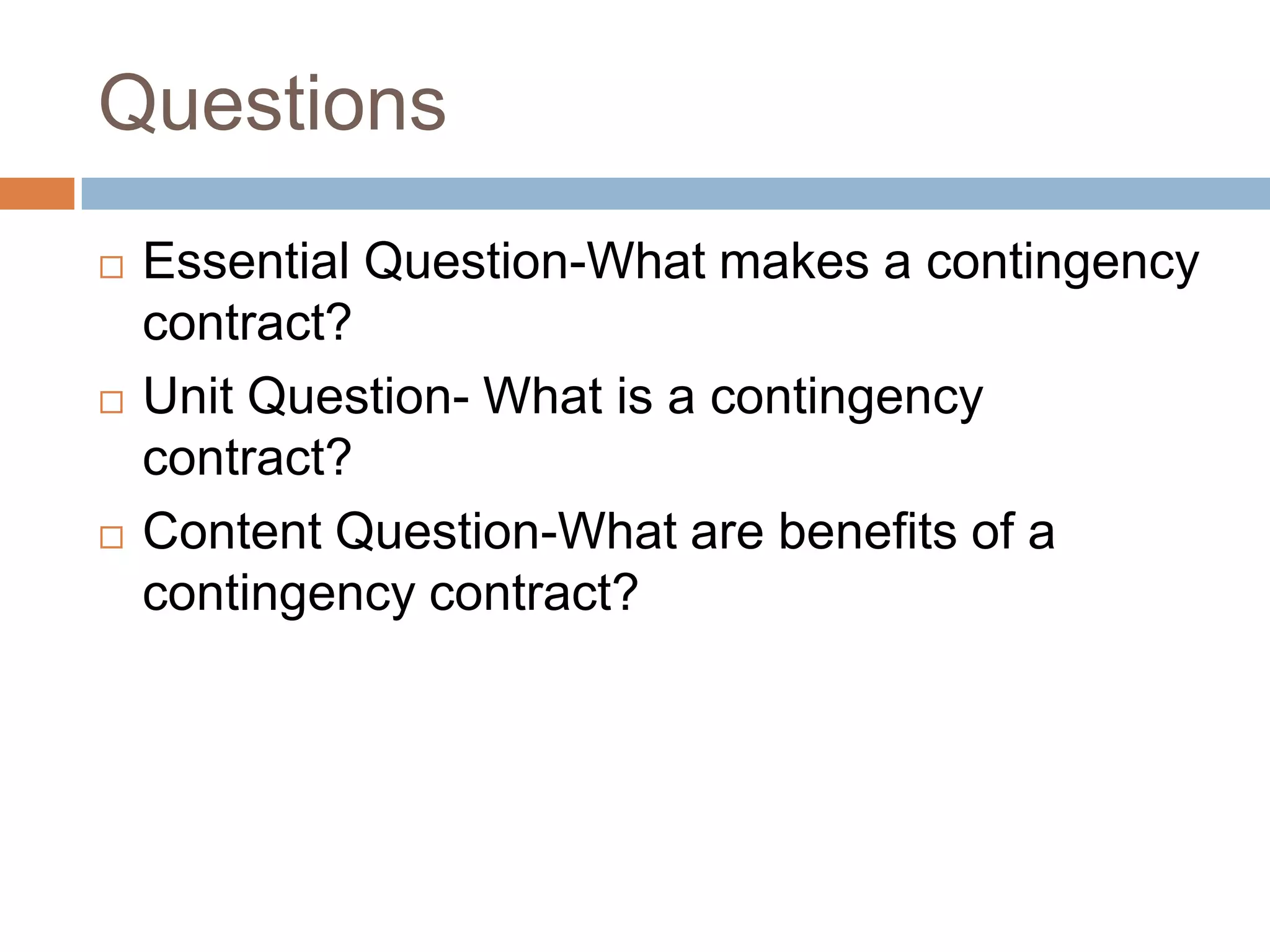 Questions

□ Essential Question-What makes a contingency contract?

□ Unit Question- What is a contingency contract?

□ Content Question-What are benefits of a contingency contract?